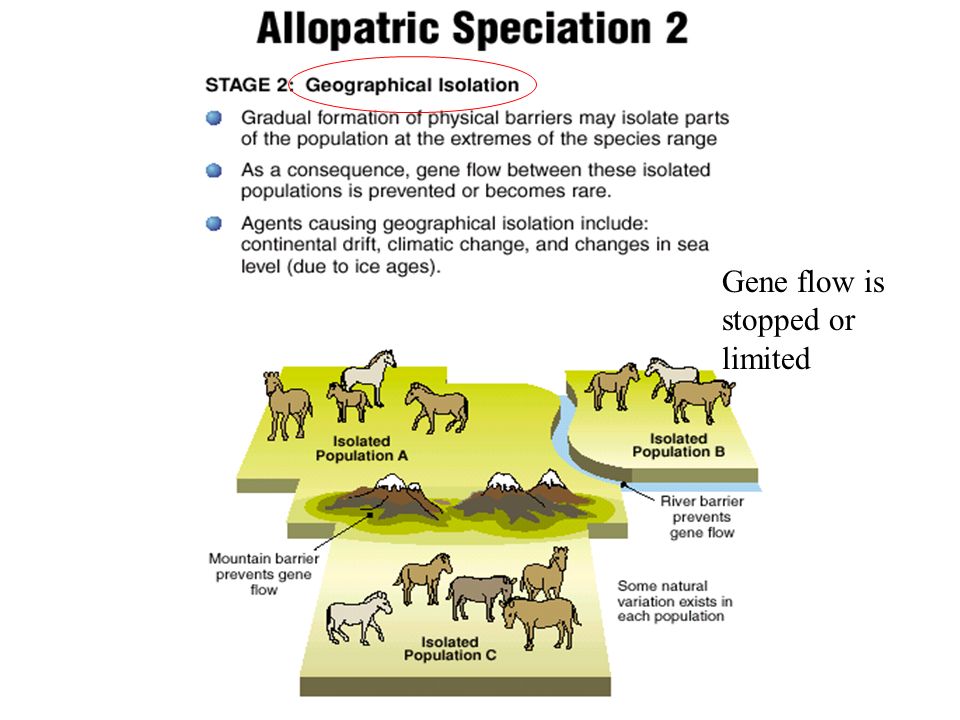 Allopatric Speciation 2

STAGE 2: Geographical Isolation

Gradual formation of physical barriers may isolate parts of the population at the extremes of the species range

As a consequence, gene flow between these isolated populations is prevented or becomes rare.

Agents causing geographical isolation include: continental drift, climatic change, and changes in sea level (due to ice ages).

Gene flow is stopped or limited

Isolated Population A

Isolated Population B

River barrier prevents gene flow

Mountain barrier prevents gene flow

Some natural variation exists in each population

Isolated Population C